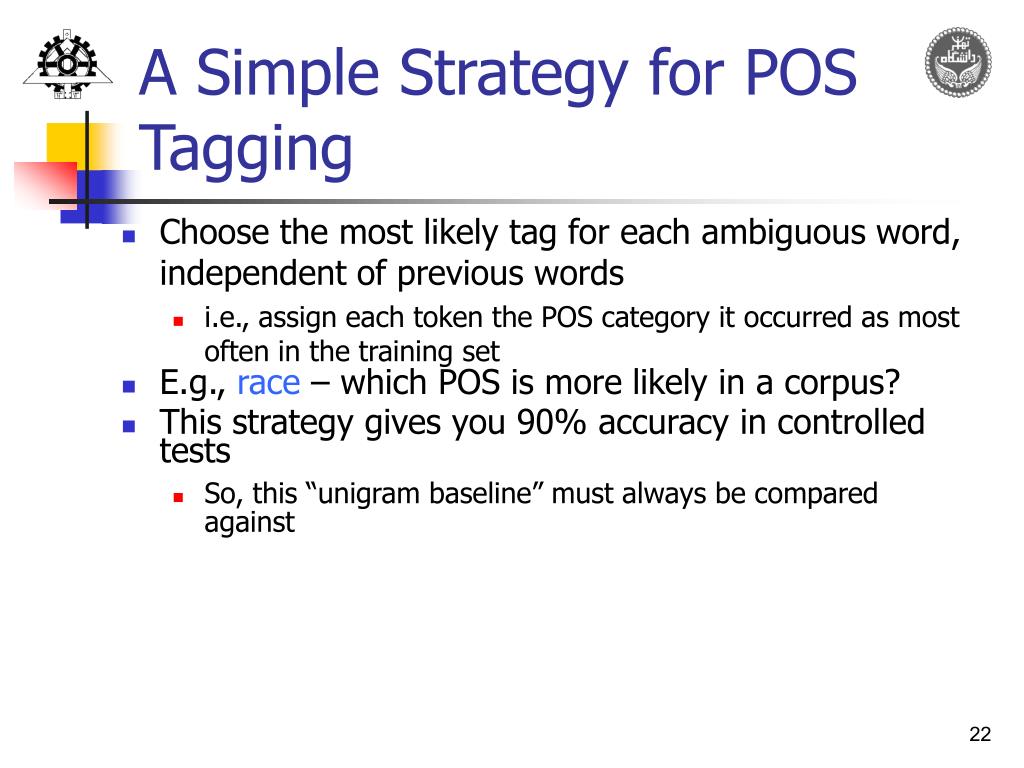 A Simple Strategy for POS Tagging

Choose the most likely tag for each ambiguous word, independent of previous words

i.e., assign each token the POS category it occurred as most often in the training set

E.g., race – which POS is more likely in a corpus?

This strategy gives you 90% accuracy in controlled tests

So, this “unigram baseline” must always be compared against

22